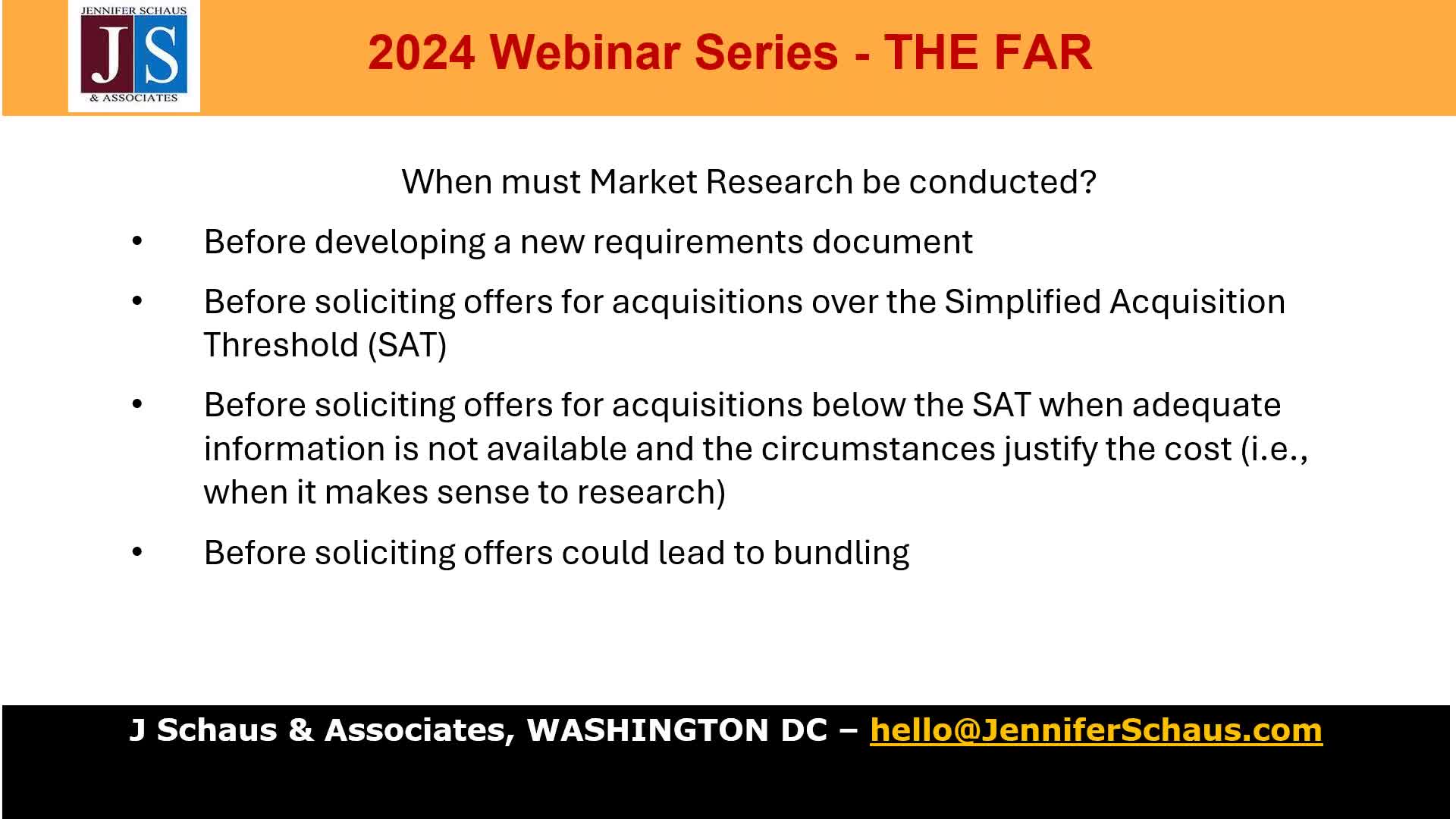 JENNIFER SCHAUS
JS
& ASSOCIATES

2024 Webinar Series - THE FAR

When must Market Research be conducted?

• Before developing a new requirements document

• Before soliciting offers for acquisitions over the Simplified Acquisition Threshold (SAT)

• Before soliciting offers for acquisitions below the SAT when adequate information is not available and the circumstances justify the cost (i.e., when it makes sense to research)

• Before soliciting offers could lead to bundling

J Schaus & Associates, WASHINGTON DC – hello@JenniferSchaus.com